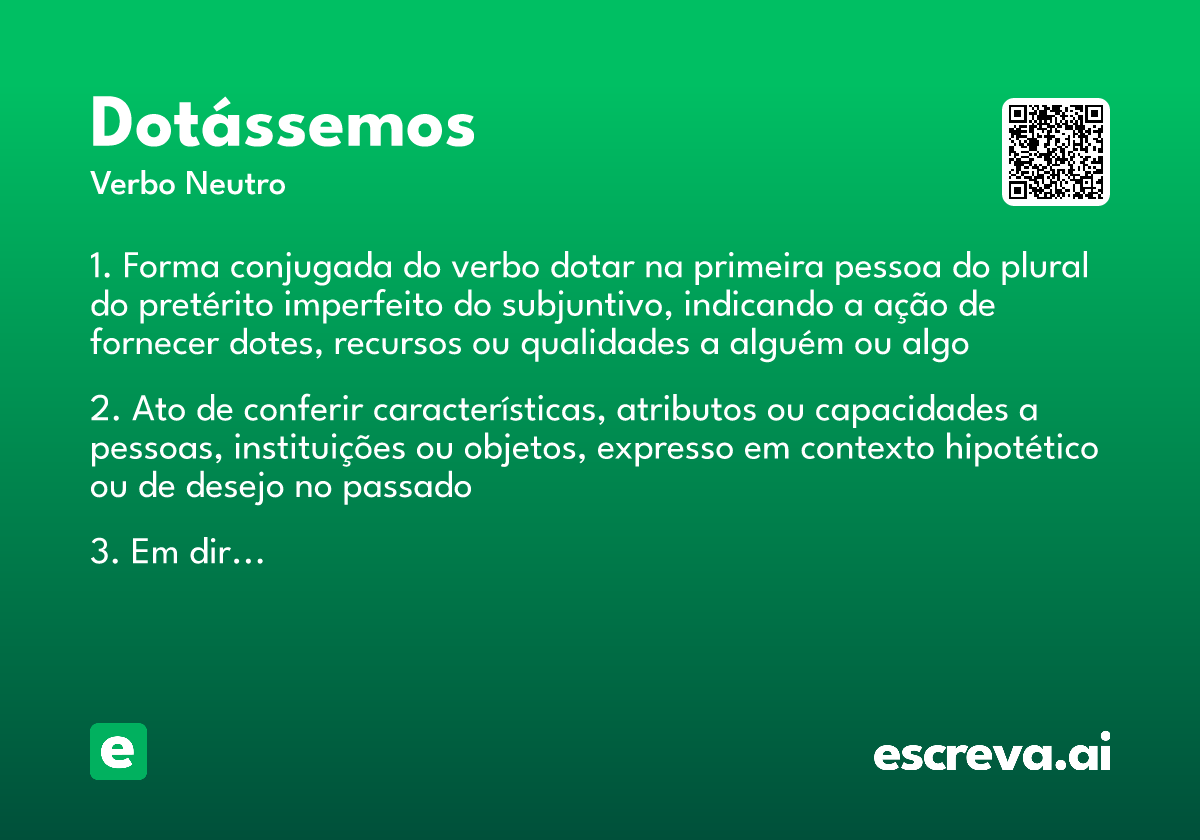 Dotássemos

Verbo Neutro

1. Forma conjugada do verbo dotar na primeira pessoa do plural do pretérito imperfeito do subjuntivo, indicando a ação de fornecer dotes, recursos ou qualidades a alguém ou algo

2. Ato de conferir características, atributos ou capacidades a pessoas, instituições ou objetos, expresso em contexto hipotético ou de desejo no passado

3. Em dir...

e

escreva.ai